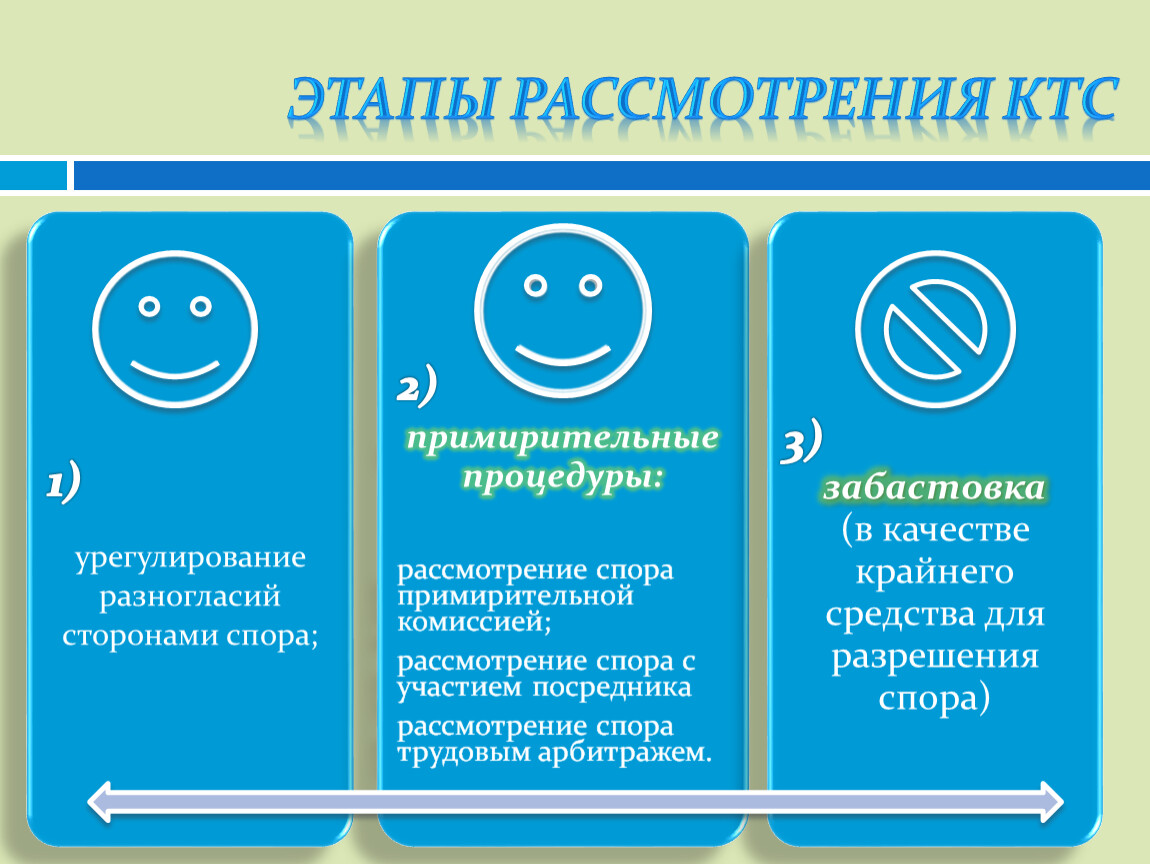 ЭТАПЫ РАССМОТРЕНИЯ КТС

1)

урегулирование разногласий сторонами спора;

2)

примирительные процедуры:

рассмотрение спора примирительной комиссией;

рассмотрение спора с участием посредника

рассмотрение спора трудовым арбитражем.

3)

забастовка

(в качестве крайнего средства для разрешения спора)